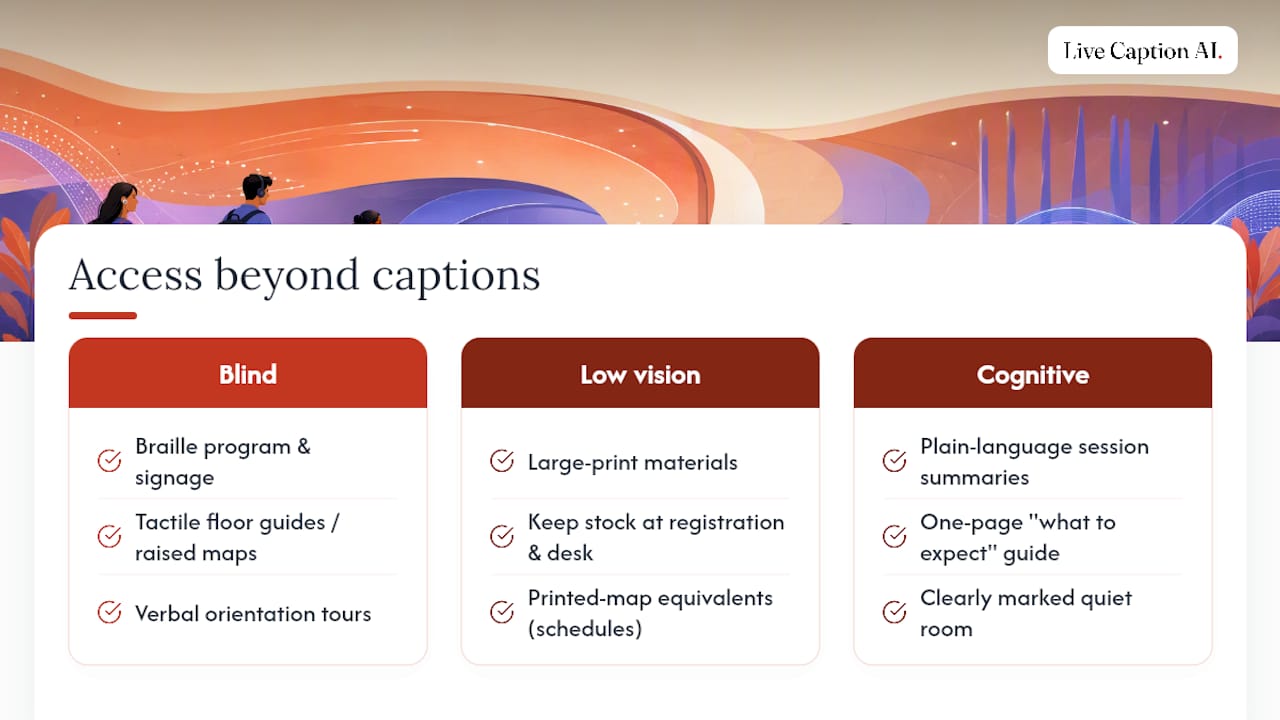 Live Caption AI.

Access beyond captions

Blind

Braille program & signage

Tactile floor guides / raised maps

Verbal orientation tours

Low vision

Large-print materials

Keep stock at registration & desk

Printed-map equivalents (schedules)

Cognitive

Plain-language session summaries

One-page "what to expect" guide

Clearly marked quiet room